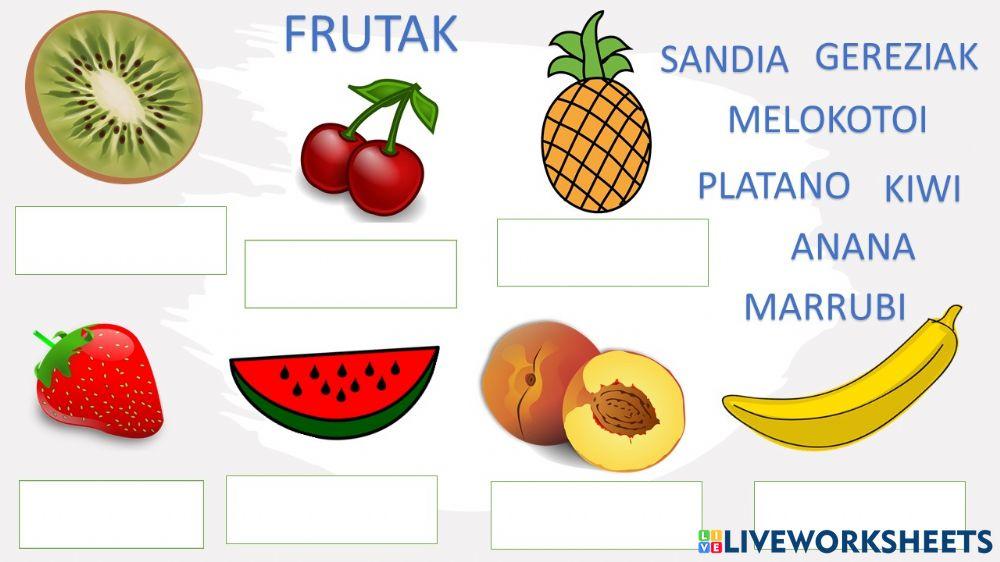 FRUTAK

SANDIA GEREZIAK

MELOKOTOI

PLATANO KIWI

ANANA

MARRUBI

LIVEWORKSHEETS